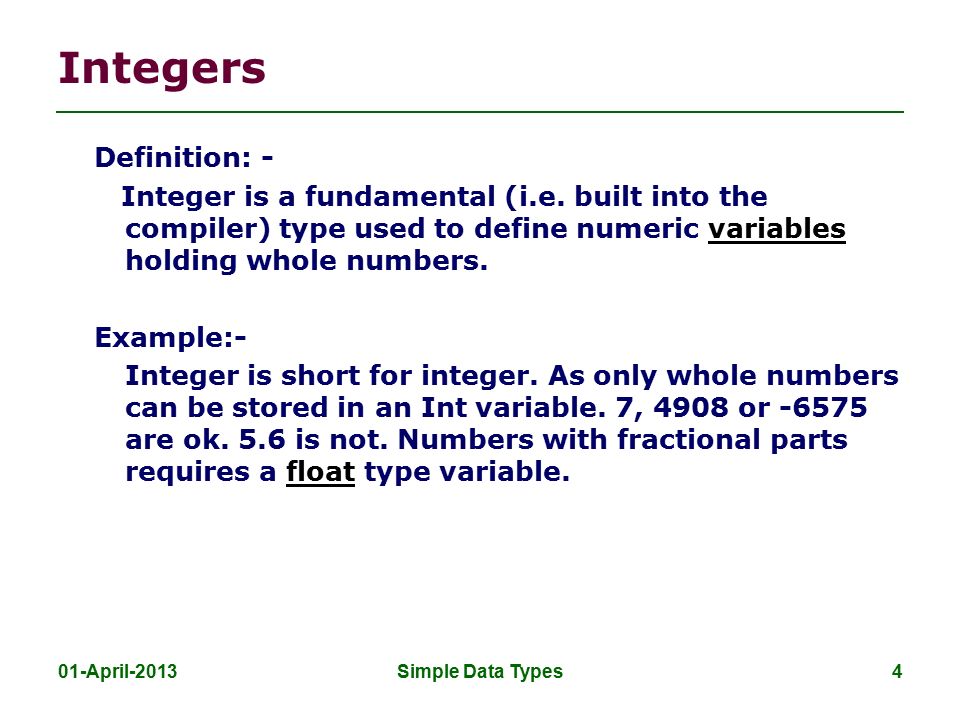 Integers

Definition: -

Integer is a fundamental (i.e. built into the compiler) type used to define numeric variables holding whole numbers.

Example:-

Integer is short for integer. As only whole numbers can be stored in an Int variable. 7, 4908 or -6575 are ok. 5.6 is not. Numbers with fractional parts requires a float type variable.

01-April-2013

Simple Data Types

4